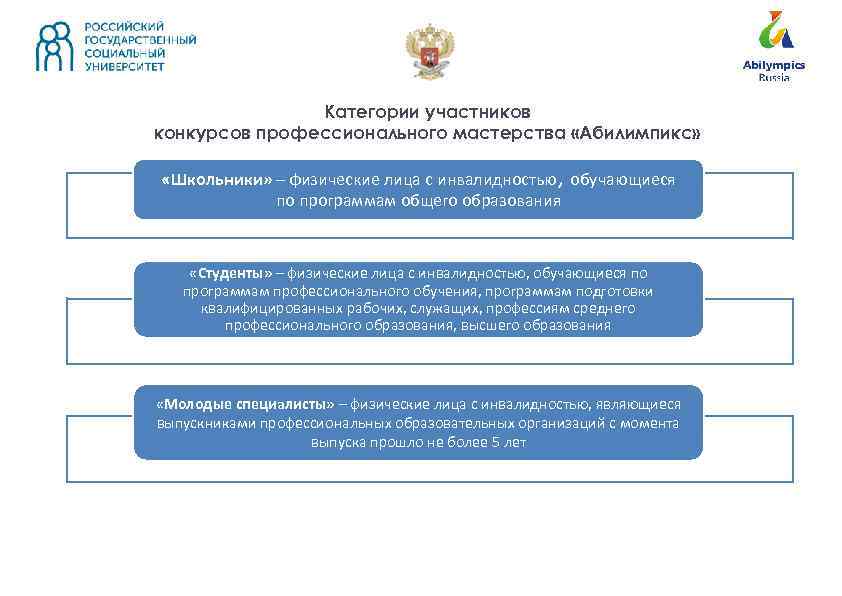 РОССИЙСКИЙ ГОСУДАРСТВЕННЫЙ СОЦИАЛЬНЫЙ УНИВЕРСИТЕТ

Abilympics Russia

Категории участников конкурсов профессионального мастерства «Абилимпикс»

«Школьники» – физические лица с инвалидностью, обучающиеся по программам общего образования

«Студенты» – физические лица с инвалидностью, обучающиеся по программам профессионального обучения, программам подготовки квалифицированных рабочих, служащих, профессиям среднего профессионального образования, высшего образования

«Молодые специалисты» – физические лица с инвалидностью, являющиеся выпускниками профессиональных образовательных организаций с момента выпуска прошло не более 5 лет